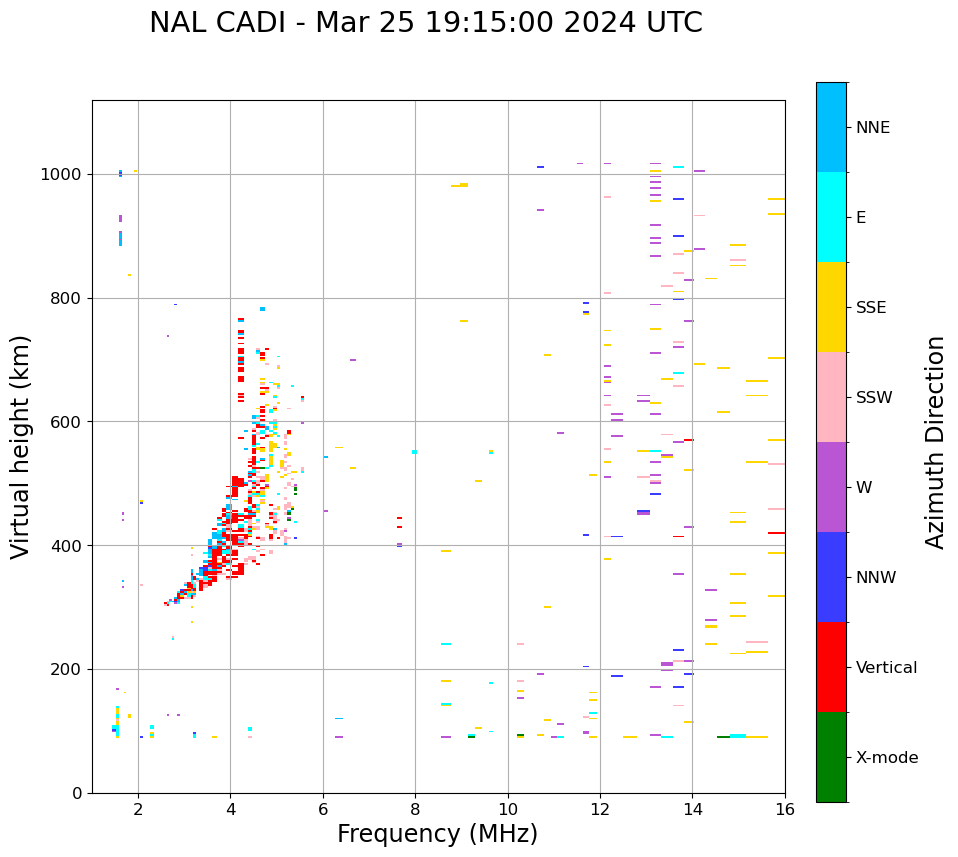 NAL CADI - Mar 25 19:15:00 2024 UTC

Virtual height (km)

1000
800
600
400
200
0

2
4
6
8
10
12
14
16

Frequency (MHz)

NNE
E
SSE
SSW
W
NNW
Vertical
X-mode

Azimuth Direction